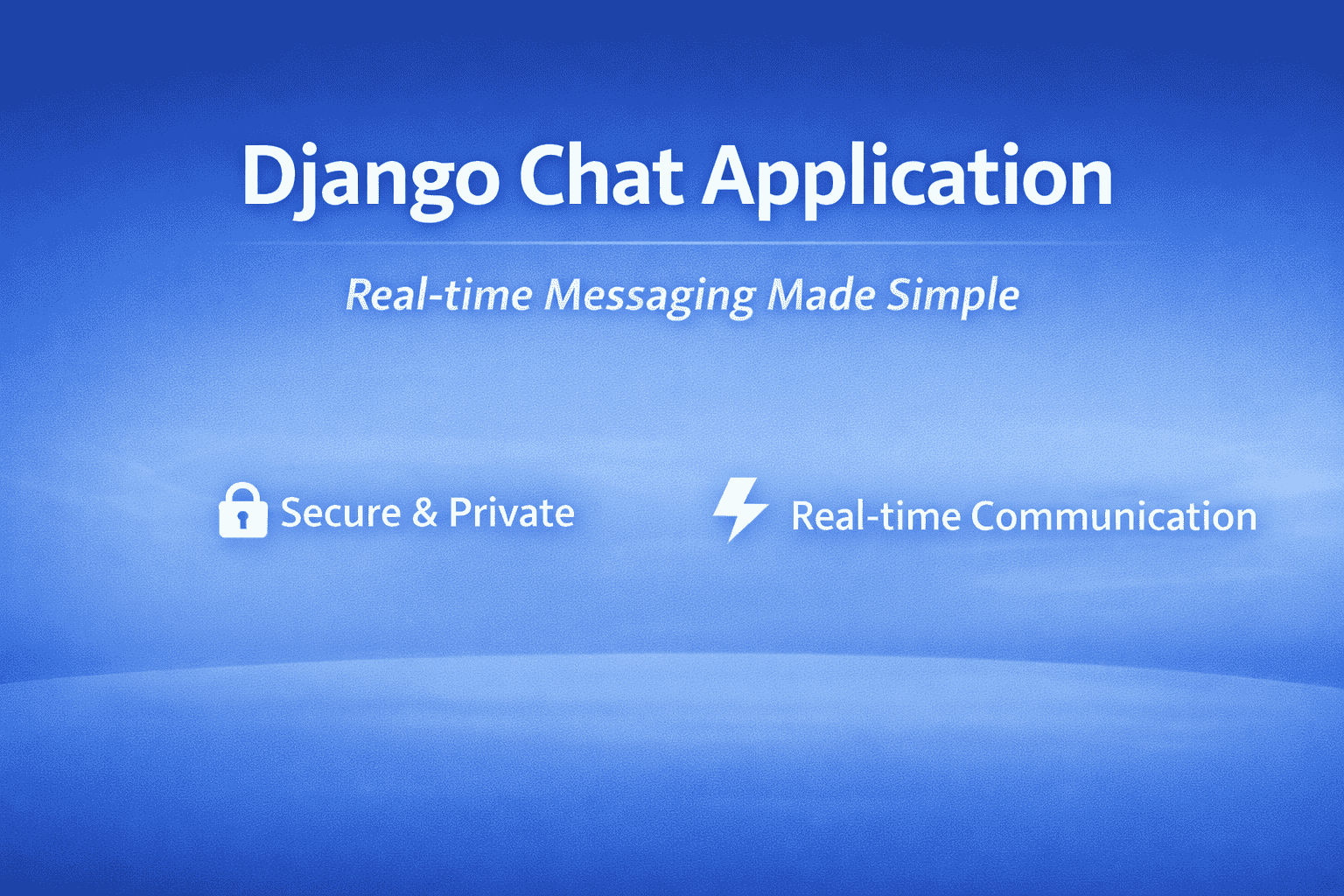 Django Chat Application

Real-time Messaging Made Simple

Secure & Private

Real-time Communication